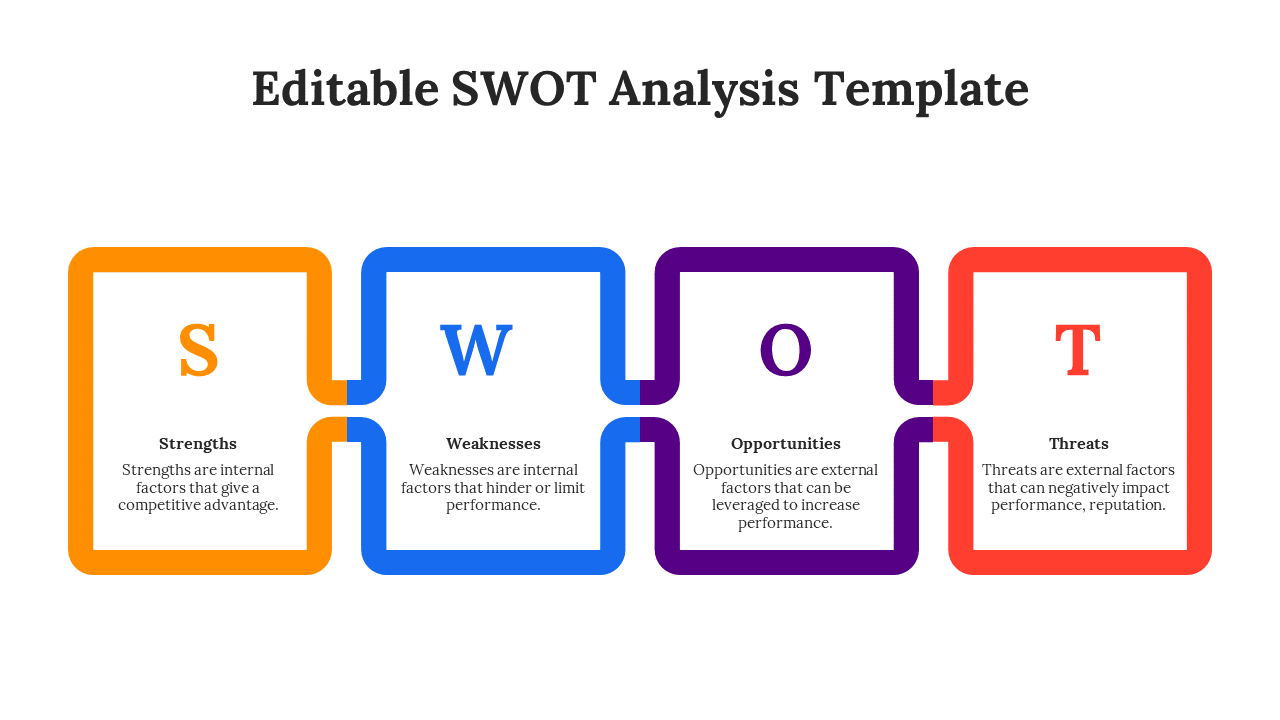 Editable SWOT Analysis Template

S

Strengths

Strengths are internal factors that give a competitive advantage.

W

Weaknesses

Weaknesses are internal factors that hinder or limit performance.

O

Opportunities

Opportunities are external factors that can be leveraged to increase performance.

T

Threats

Threats are external factors that can negatively impact performance, reputation.